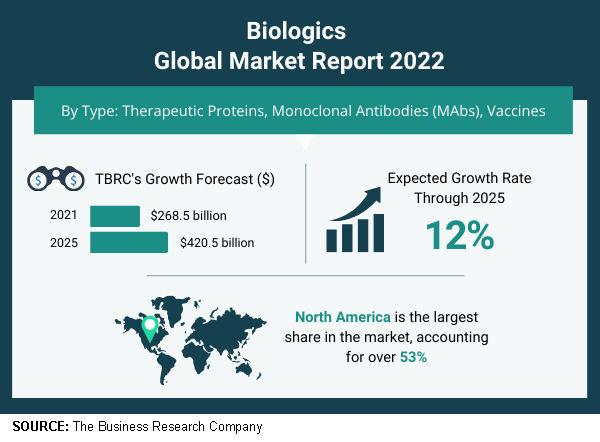 Biologics
Global Market Report 2022

By Type: Therapeutic Proteins, Monoclonal Antibodies (MAbs), Vaccines

TBRC's Growth Forecast ($)

2021 $268.5 billion
2025 $420.5 billion

Expected Growth Rate Through 2025

12%

North America is the largest share in the market, accounting for over 53%

SOURCE: The Business Research Company